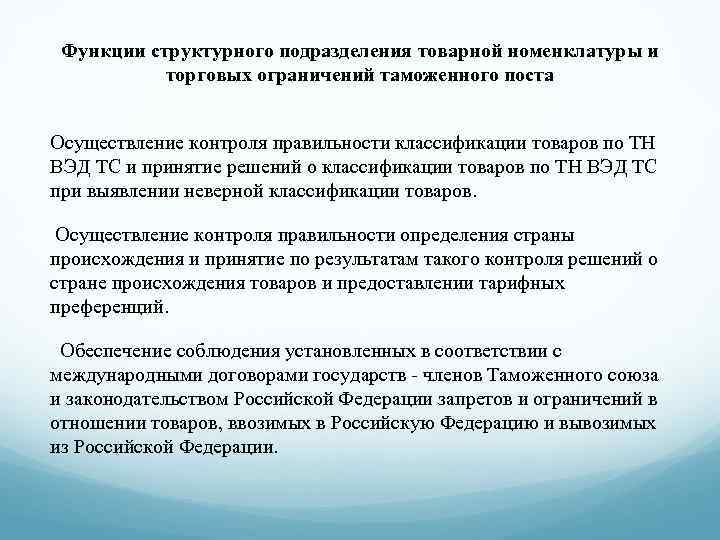 Функции структурного подразделения товарной номенклатуры и торговых ограничений таможенного поста

Осуществление контроля правильности классификации товаров по ТН ВЭД ТС и принятие решений о классификации товаров по ТН ВЭД ТС при выявлении неверной классификации товаров.

Осуществление контроля правильности определения страны происхождения и принятие по результатам такого контроля решений о стране происхождения товаров и предоставлении тарифных преференций.

Обеспечение соблюдения установленных в соответствии с международными договорами государств - членов Таможенного союза и законодательством Российской Федерации запретов и ограничений в отношении товаров, ввозимых в Российскую Федерацию и вывозимых из Российской Федерации.